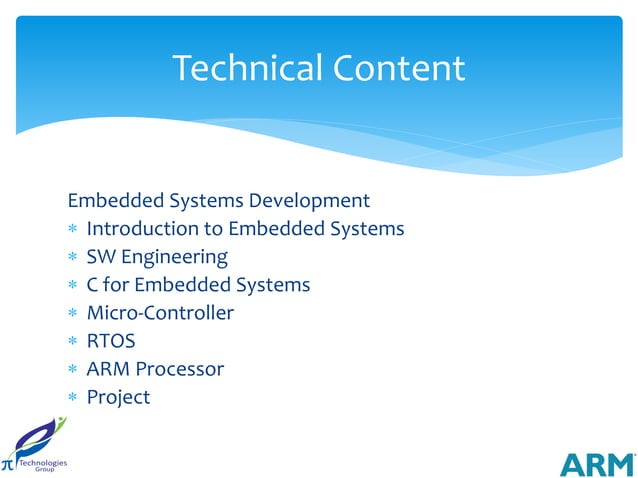 Technical Content

Embedded Systems Development
* Introduction to Embedded Systems
* SW Engineering
* C for Embedded Systems
* Micro-Controller
* RTOS
* ARM Processor
* Project

π Technologies Group

ARM